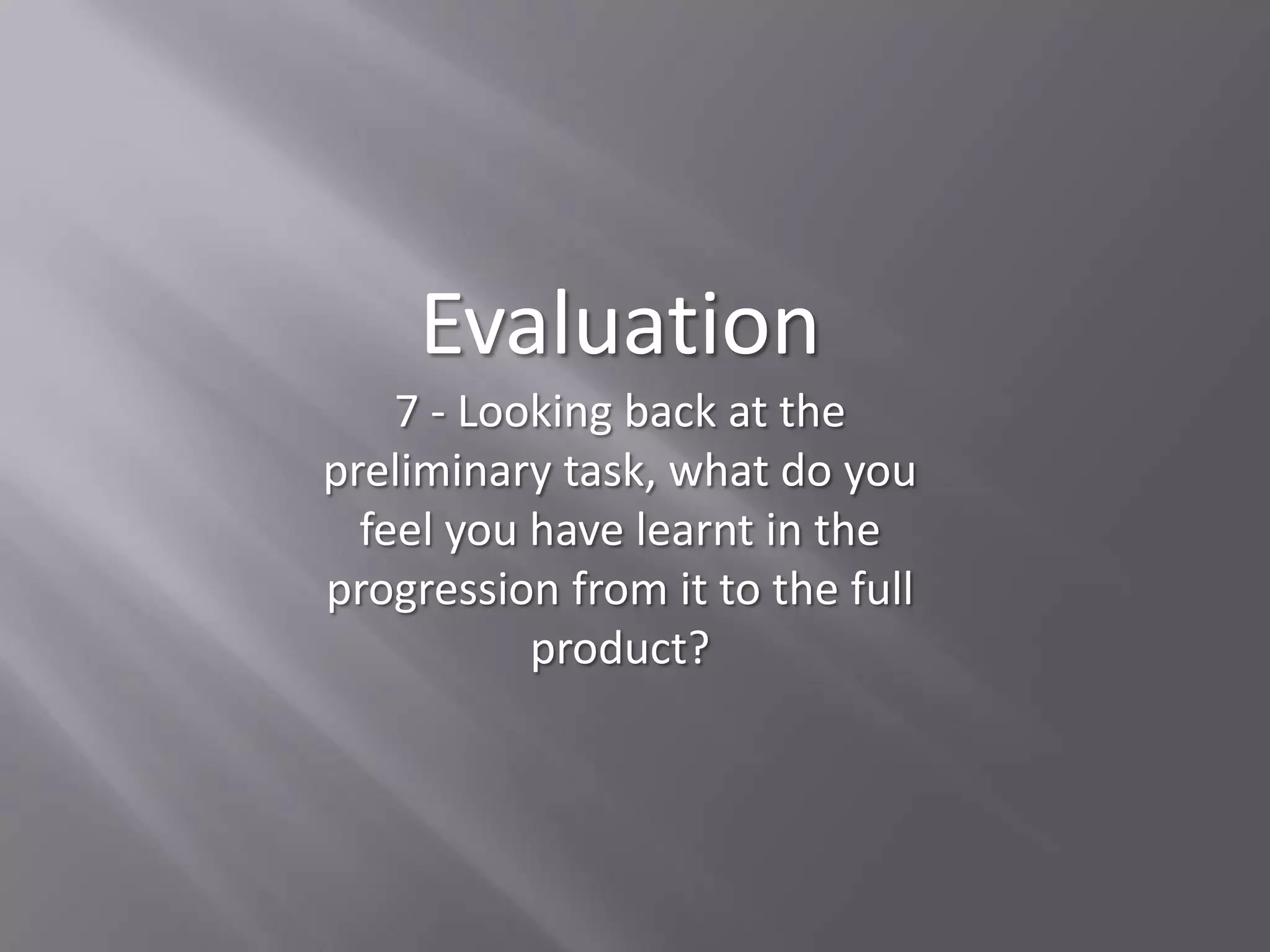 Evaluation

7 - Looking back at the preliminary task, what do you feel you have learnt in the progression from it to the full product?